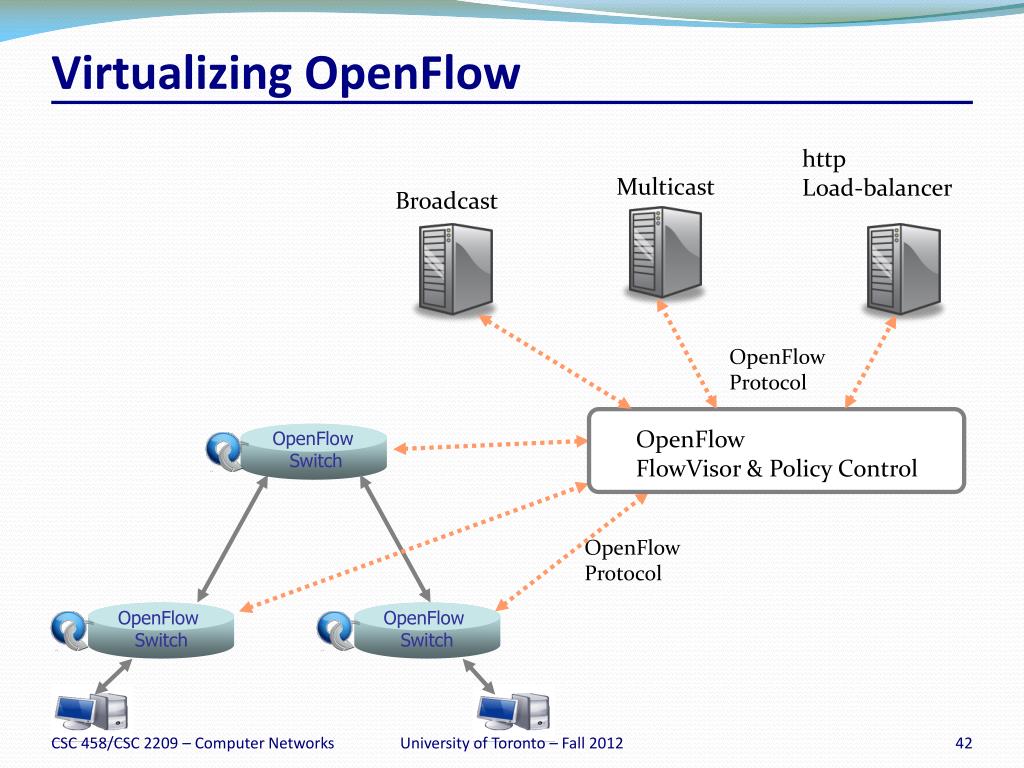 Virtualizing OpenFlow

Broadcast

Multicast

http
Load-balancer

OpenFlow
Protocol

OpenFlow
Switch

OpenFlow
FlowVisor & Policy Control

OpenFlow
Protocol

OpenFlow
Switch

OpenFlow
Switch

CSC 458/CSC 2209 – Computer Networks

University of Toronto – Fall 2012

42